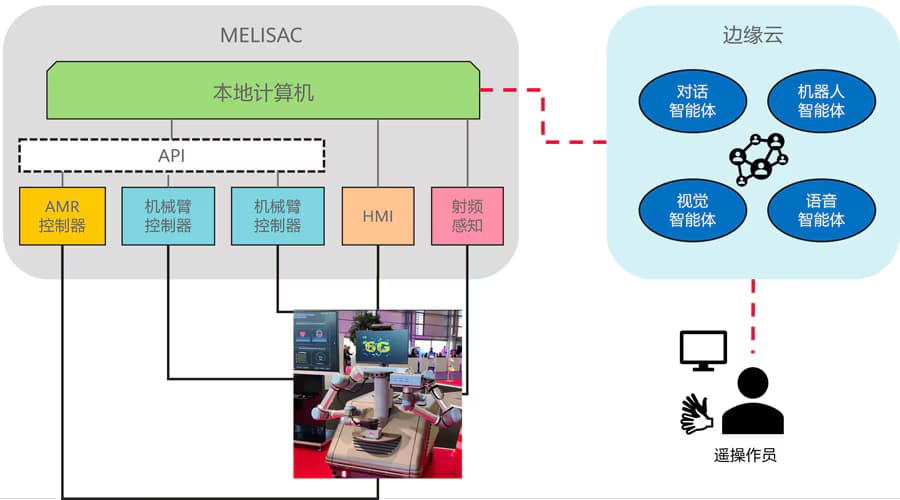 MELISAC

本地计算机

API

AMR
控制器

机械臂
控制器

机械臂
控制器

HMI

射频
感知

6G

边缘云

对话
智能体

机器人
智能体

视觉
智能体

语音
智能体

遥操作员